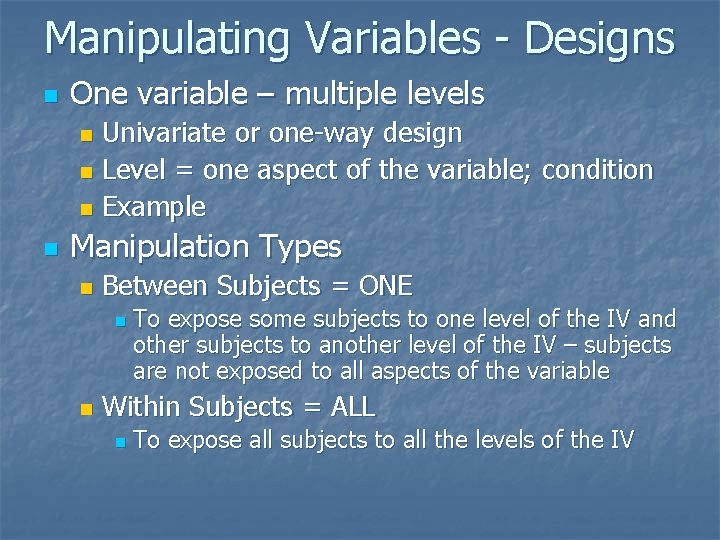 Manipulating Variables - Designs

One variable – multiple levels

Univariate or one-way design

Level = one aspect of the variable; condition

Example

Manipulation Types

Between Subjects = ONE

To expose some subjects to one level of the IV and other subjects to another level of the IV – subjects are not exposed to all aspects of the variable

Within Subjects = ALL

To expose all subjects to all the levels of the IV